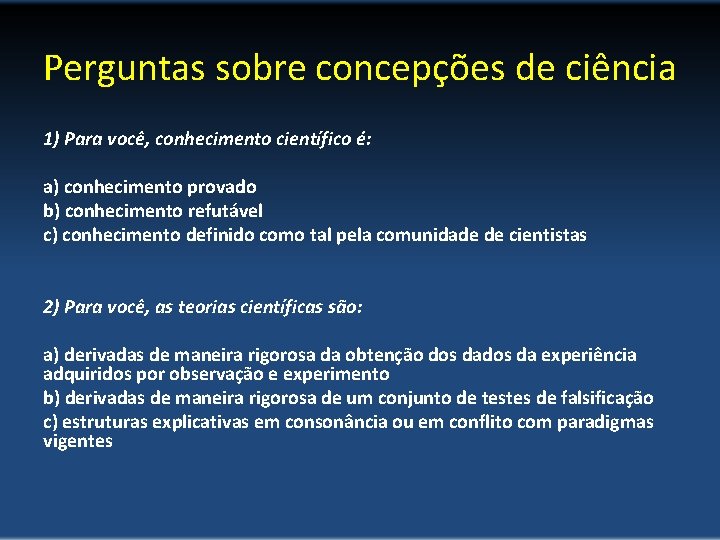 Perguntas sobre concepções de ciência

1) Para você, conhecimento científico é:

a) conhecimento provado
b) conhecimento refutável
c) conhecimento definido como tal pela comunidade de cientistas

2) Para você, as teorias científicas são:

a) derivadas de maneira rigorosa da obtenção dos dados da experiência adquiridos por observação e experimento
b) derivadas de maneira rigorosa de um conjunto de testes de falsificação
c) estruturas explicativas em consonância ou em conflito com paradigmas vigentes